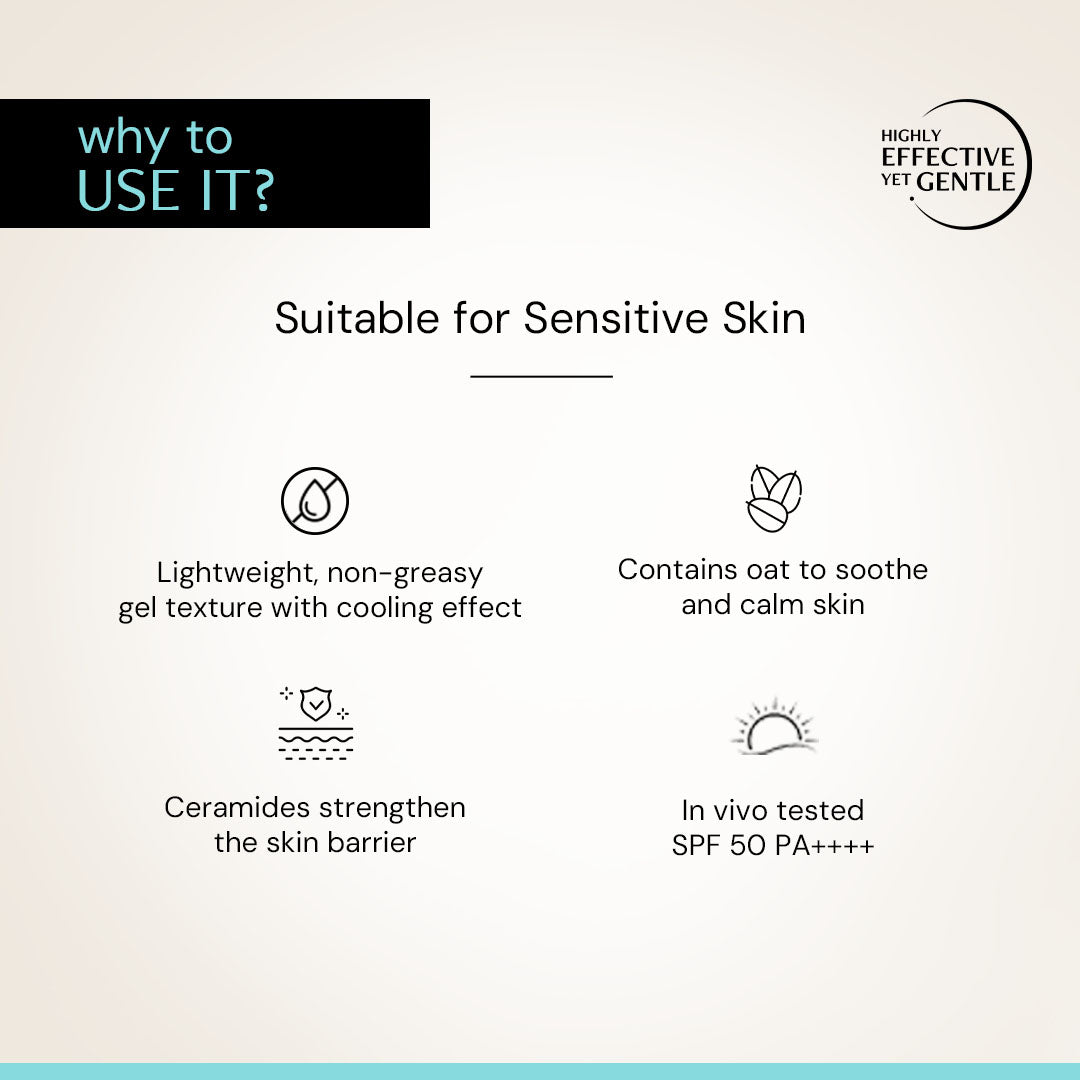 why to
USE IT?

HIGHLY
EFFECTIVE
YET GENTLE

Suitable for Sensitive Skin

Lightweight, non-greasy gel texture with cooling effect

Contains oat to soothe and calm skin

Ceramides strengthen the skin barrier

In vivo tested
SPF 50 PA++++